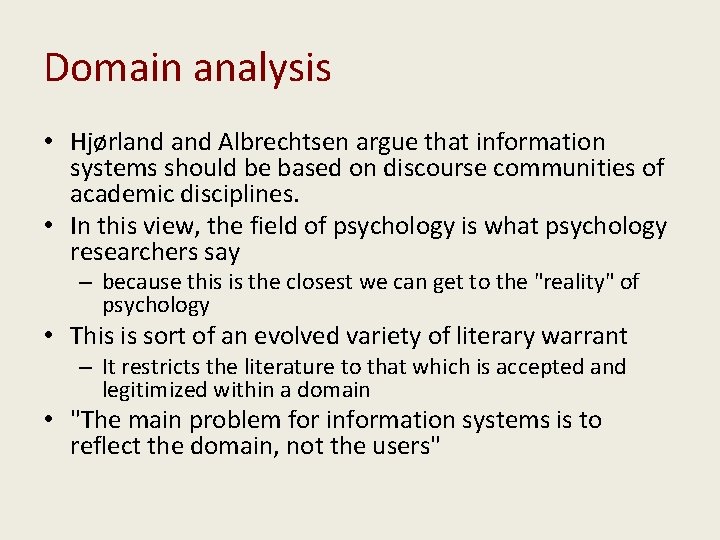 Domain analysis

• Hjørland and Albrechtsen argue that information systems should be based on discourse communities of academic disciplines.
• In this view, the field of psychology is what psychology researchers say
  – because this is the closest we can get to the "reality" of psychology
• This is sort of an evolved variety of literary warrant
  – It restricts the literature to that which is accepted and legitimized within a domain
• "The main problem for information systems is to reflect the domain, not the users"